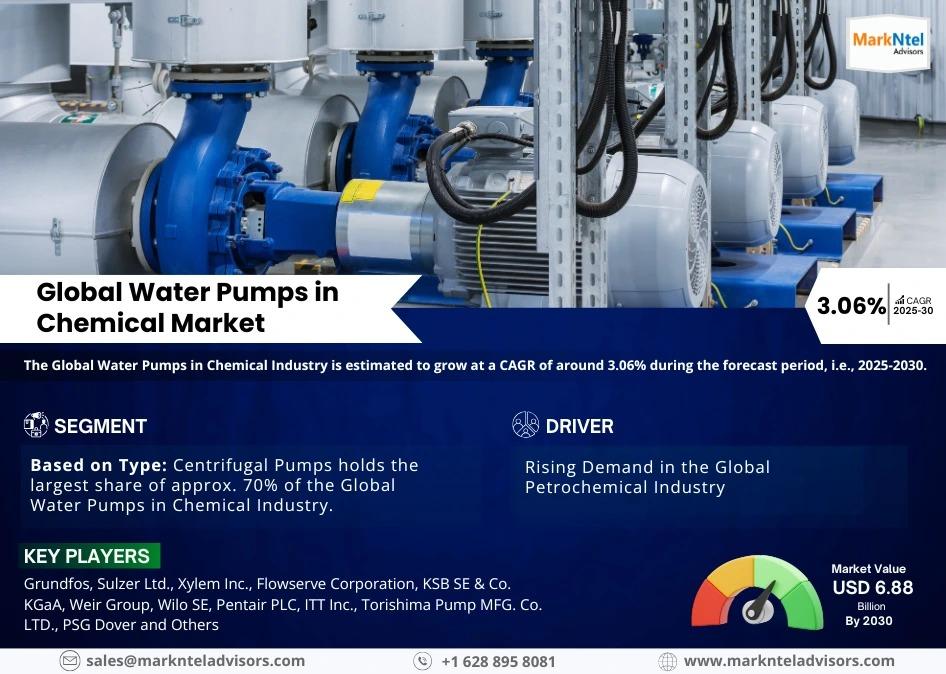 MarkNtel
Advisors

Global Water Pumps in Chemical Market

3.06% CAGR 2025-30

The Global Water Pumps in Chemical Industry is estimated to grow at a CAGR of around 3.06% during the forecast period, i.e., 2025-2030.

SEGMENT

Based on Type: Centrifugal Pumps holds the largest share of approx. 70% of the Global Water Pumps in Chemical Industry.

DRIVER

Rising Demand in the Global Petrochemical Industry

KEY PLAYERS

Grundfos, Sulzer Ltd., Xylem Inc., Flowserve Corporation, KSB SE & Co. KGaA, Weir Group, Wilo SE, Pentair PLC, ITT Inc., Torishima Pump MFG. Co. LTD., PSG Dover and Others

Market Value
USD 6.88
Billion
By 2030

sales@marknteladvisors.com
+1 628 895 8081
www.marknteladvisors.com